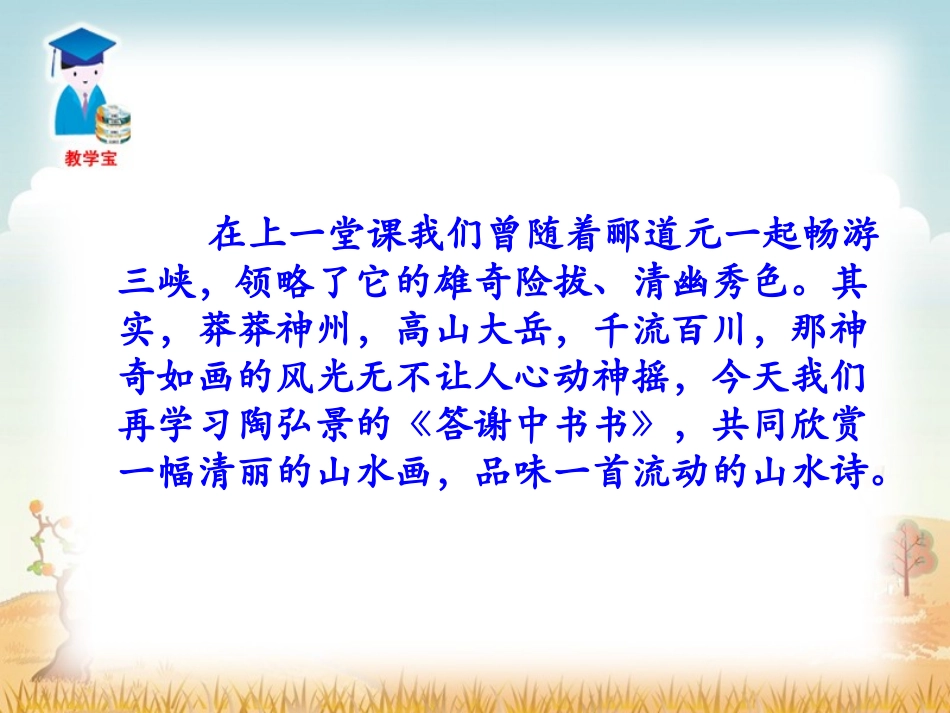 教学宝

在上一堂课我们曾随着郦道元一起畅游三峡，领略了它的雄奇险拔、清幽秀色。其实，莽莽神州，高山大岳，千流百川，那神奇如画的风光无不让人心动神摇，今天我们再学习陶弘景的《答谢中书书》，共同欣赏一幅清丽的山水画，品味一首流动的山水诗。